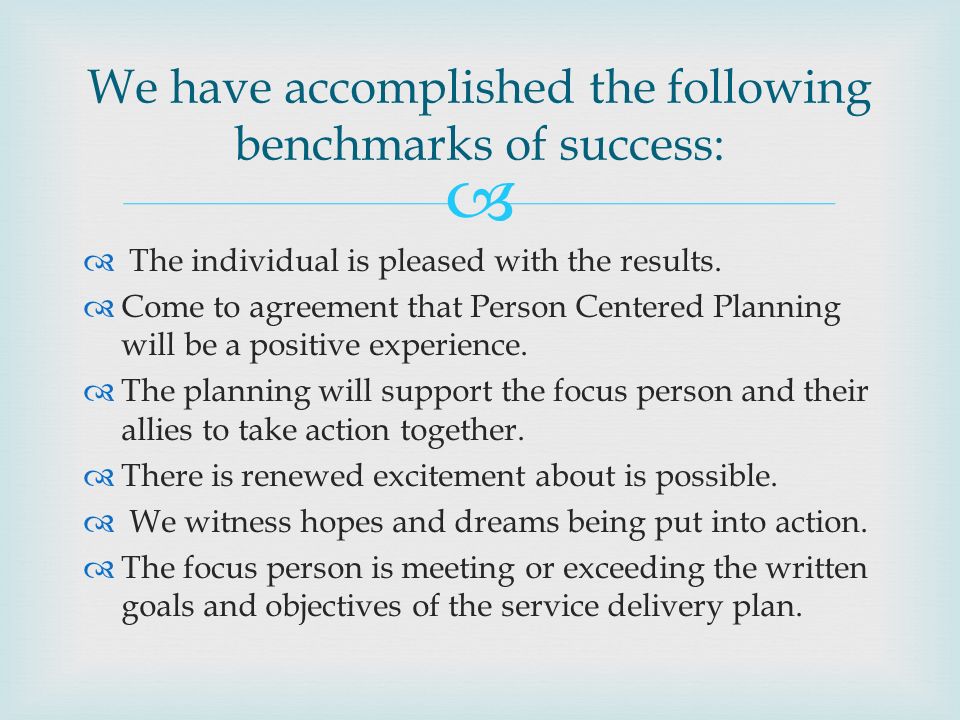 We have accomplished the following benchmarks of success:

The individual is pleased with the results.

Come to agreement that Person Centered Planning will be a positive experience.

The planning will support the focus person and their allies to take action together.

There is renewed excitement about is possible.

We witness hopes and dreams being put into action.

The focus person is meeting or exceeding the written goals and objectives of the service delivery plan.